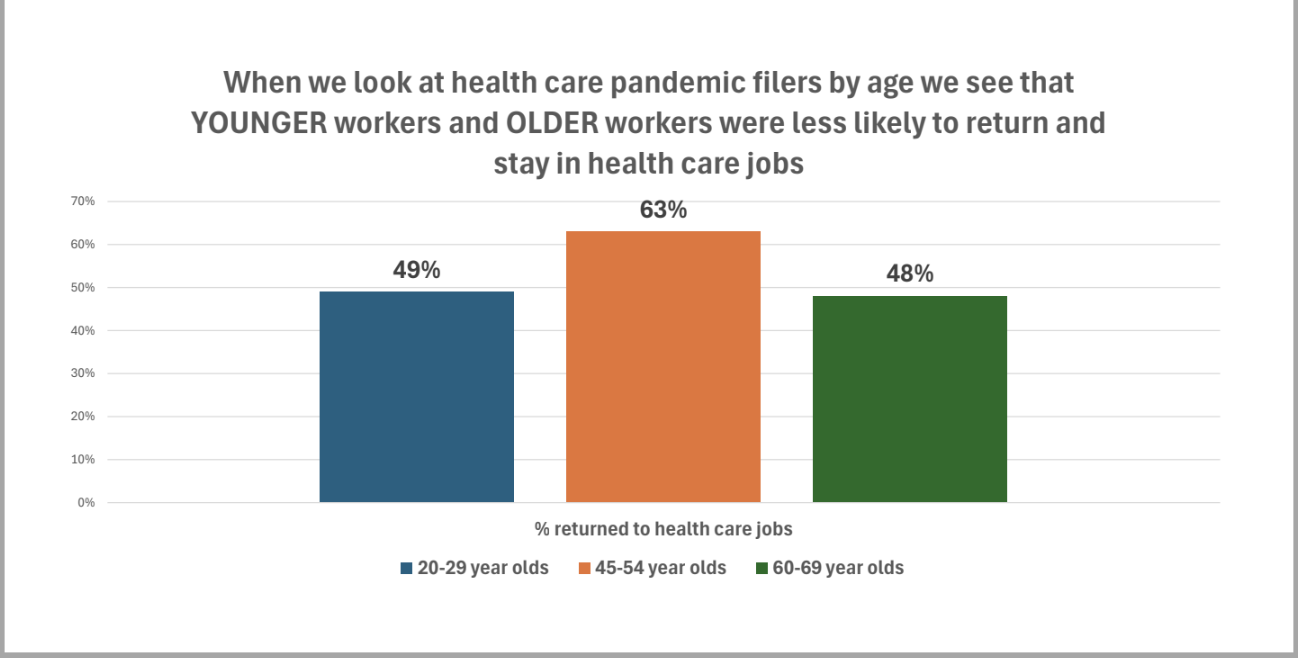 When we look at health care pandemic filers by age we see that YOUNGER workers and OLDER workers were less likely to return and stay in health care jobs

70%
60%
50%
40%
30%
20%
10%
0%

49%
63%
48%

% returned to health care jobs

20-29 year olds
45-54 year olds
60-69 year olds